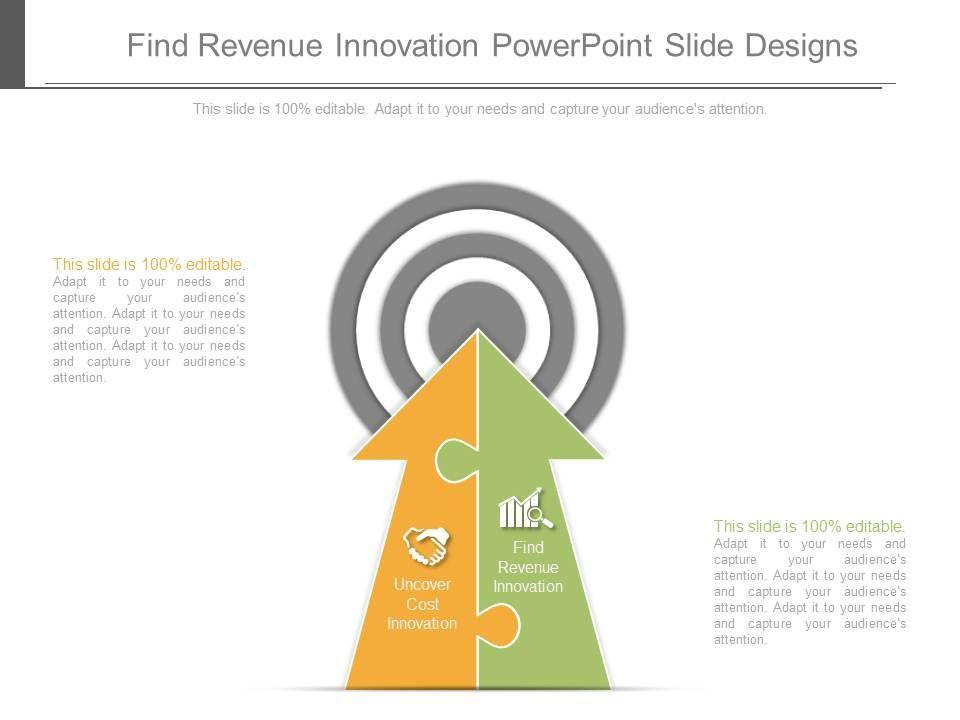 Find Revenue Innovation PowerPoint Slide Designs

This slide is 100% editable. Adapt it to your needs and capture your audience's attention.

This slide is 100% editable.
Adapt it to your needs and capture your audience's attention. Adapt it to your needs and capture your audience's attention. Adapt it to your needs and capture your audience's attention.

Uncover Cost Innovation

Find Revenue Innovation

This slide is 100% editable.
Adapt it to your needs and capture your audience's attention. Adapt it to your needs and capture your audience's attention. Adapt it to your needs and capture your audience's attention.